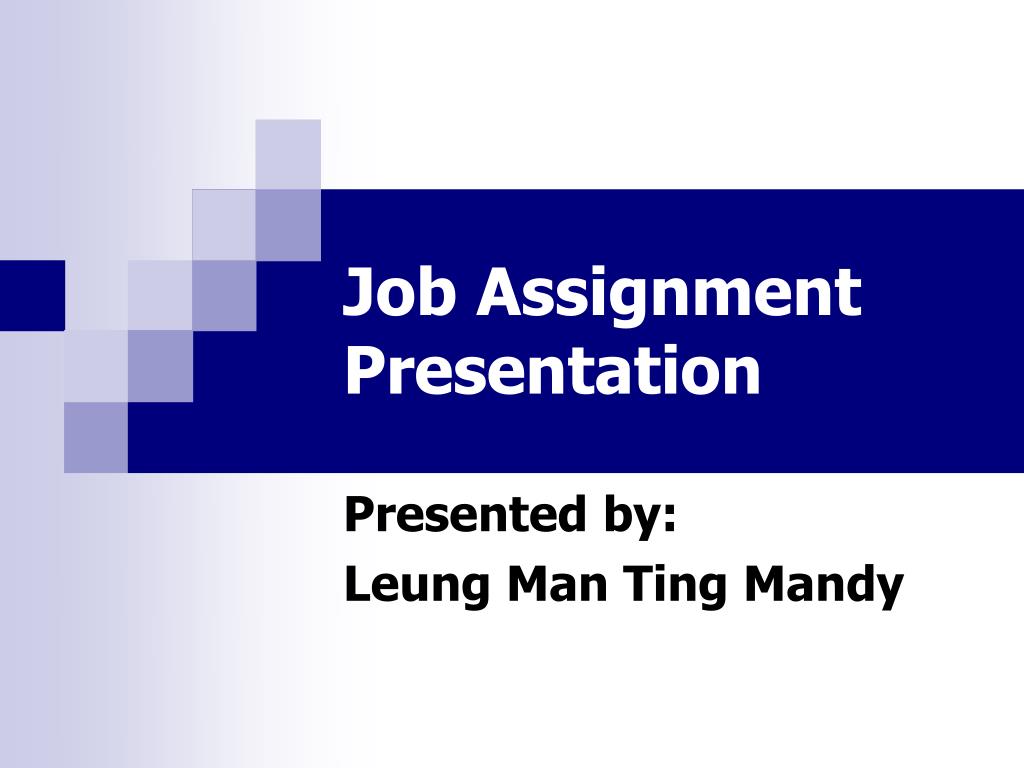 Job Assignment Presentation

Presented by:
Leung Man Ting Mandy